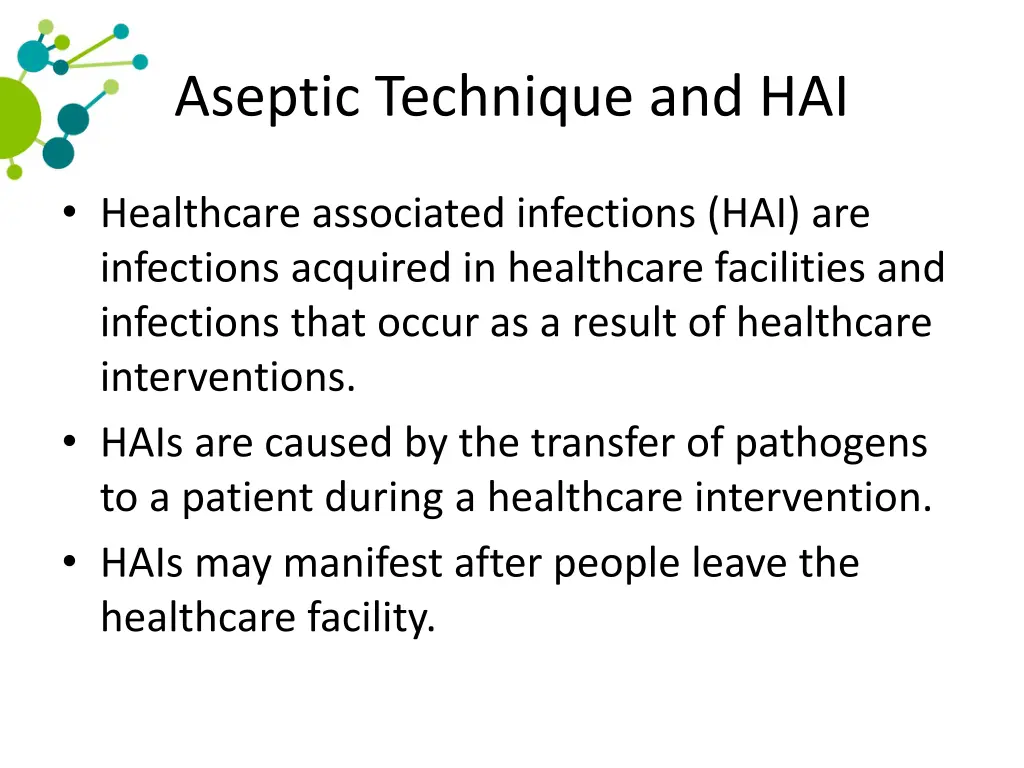 Aseptic Technique and HAI

• Healthcare associated infections (HAI) are infections acquired in healthcare facilities and infections that occur as a result of healthcare interventions.
• HAIs are caused by the transfer of pathogens to a patient during a healthcare intervention.
• HAIs may manifest after people leave the healthcare facility.